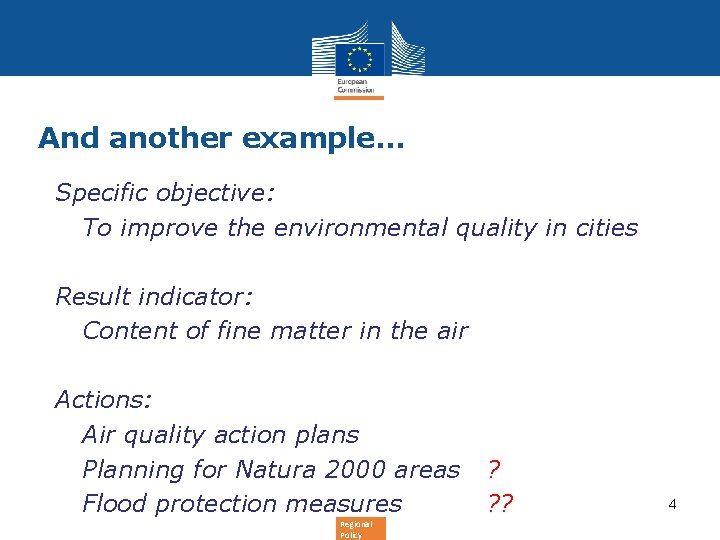 European Commission

And another example…

Specific objective:
To improve the environmental quality in cities

Result indicator:
Content of fine matter in the air

Actions:
Air quality action plans
Planning for Natura 2000 areas ?
Flood protection measures ??

4

Regional Policy